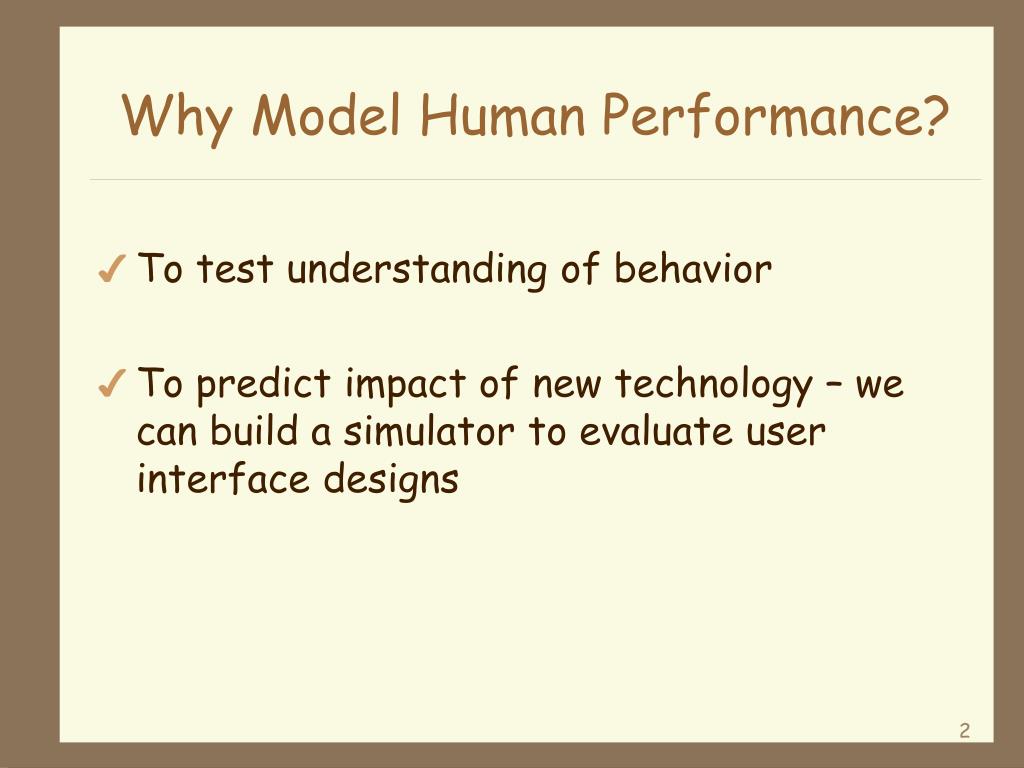 Why Model Human Performance?

✓ To test understanding of behavior

✓ To predict impact of new technology – we can build a simulator to evaluate user interface designs

2